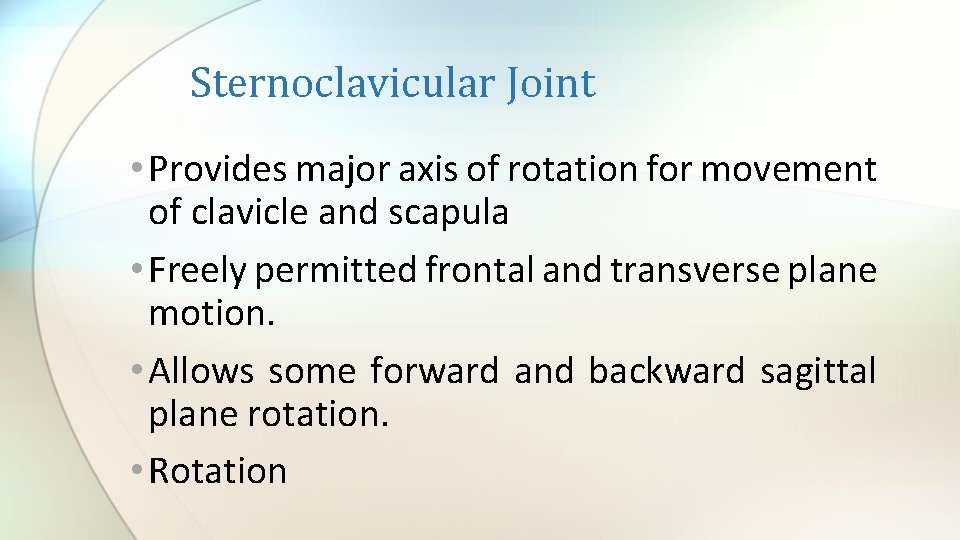 Sternoclavicular Joint

• Provides major axis of rotation for movement of clavicle and scapula

• Freely permitted frontal and transverse plane motion.

• Allows some forward and backward sagittal plane rotation.

• Rotation